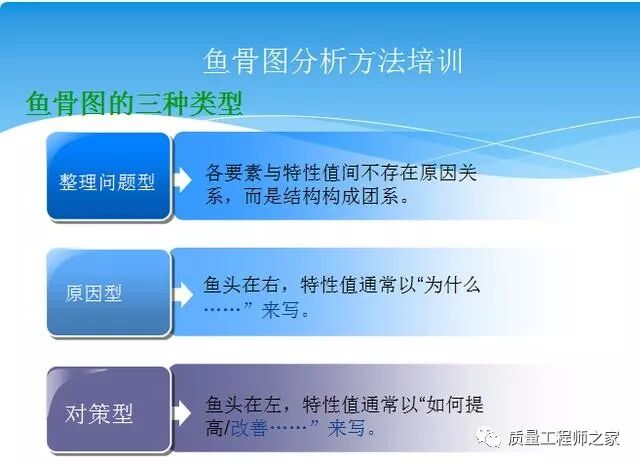 鱼骨图分析方法培训

鱼骨图的三种类型

整理问题型

各要素与特性值间不存在原因关系，而是结构构成团系。

原因型

鱼头在右，特性值通常以“为什么……”来写。

对策型

鱼头在左，特性值通常以“如何提高/改善……”来写。

质量工程师之家